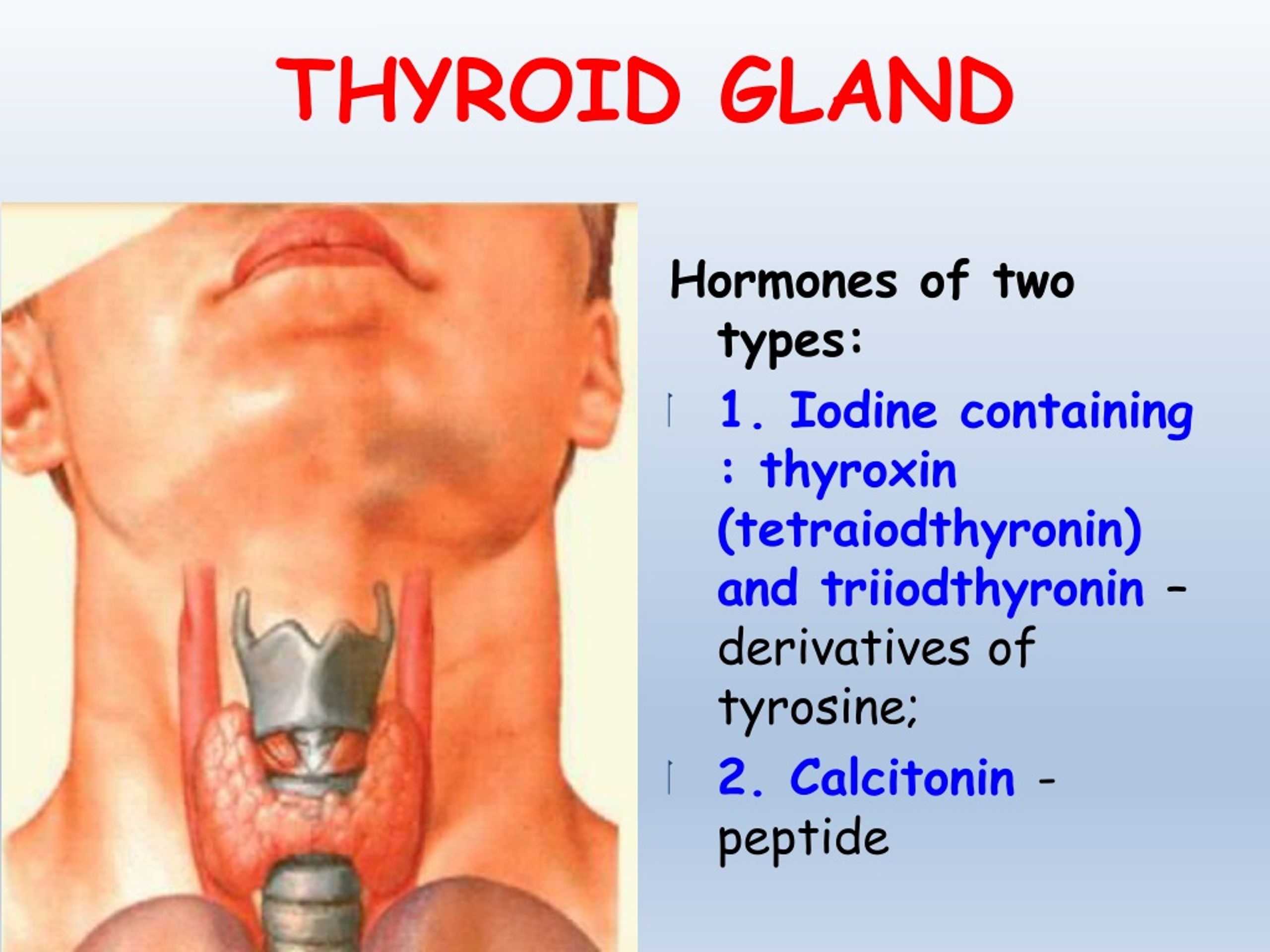 THYROID GLAND

Hormones of two types:

1. Iodine containing : thyroxin (tetraiodthyronin) and triiodthyronin – derivatives of tyrosine;

2. Calcitonin - peptide